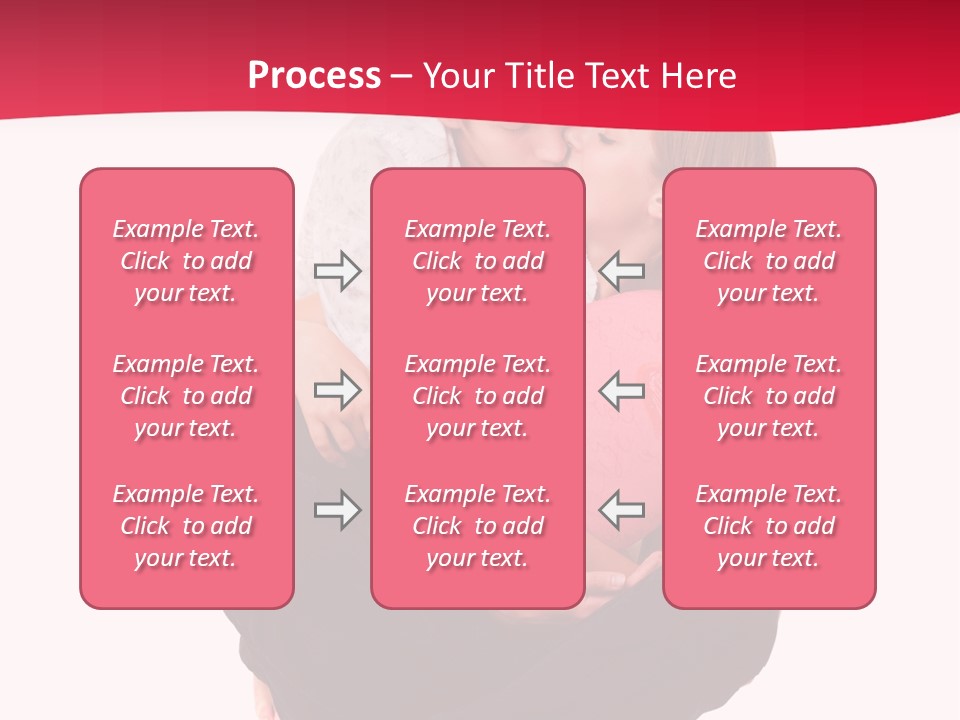 Process – Your Title Text Here

Example Text. Click to add your text.

Example Text. Click to add your text.

Example Text. Click to add your text.

Example Text. Click to add your text.

Example Text. Click to add your text.

Example Text. Click to add your text.

Example Text. Click to add your text.

Example Text. Click to add your text.

Example Text. Click to add your text.